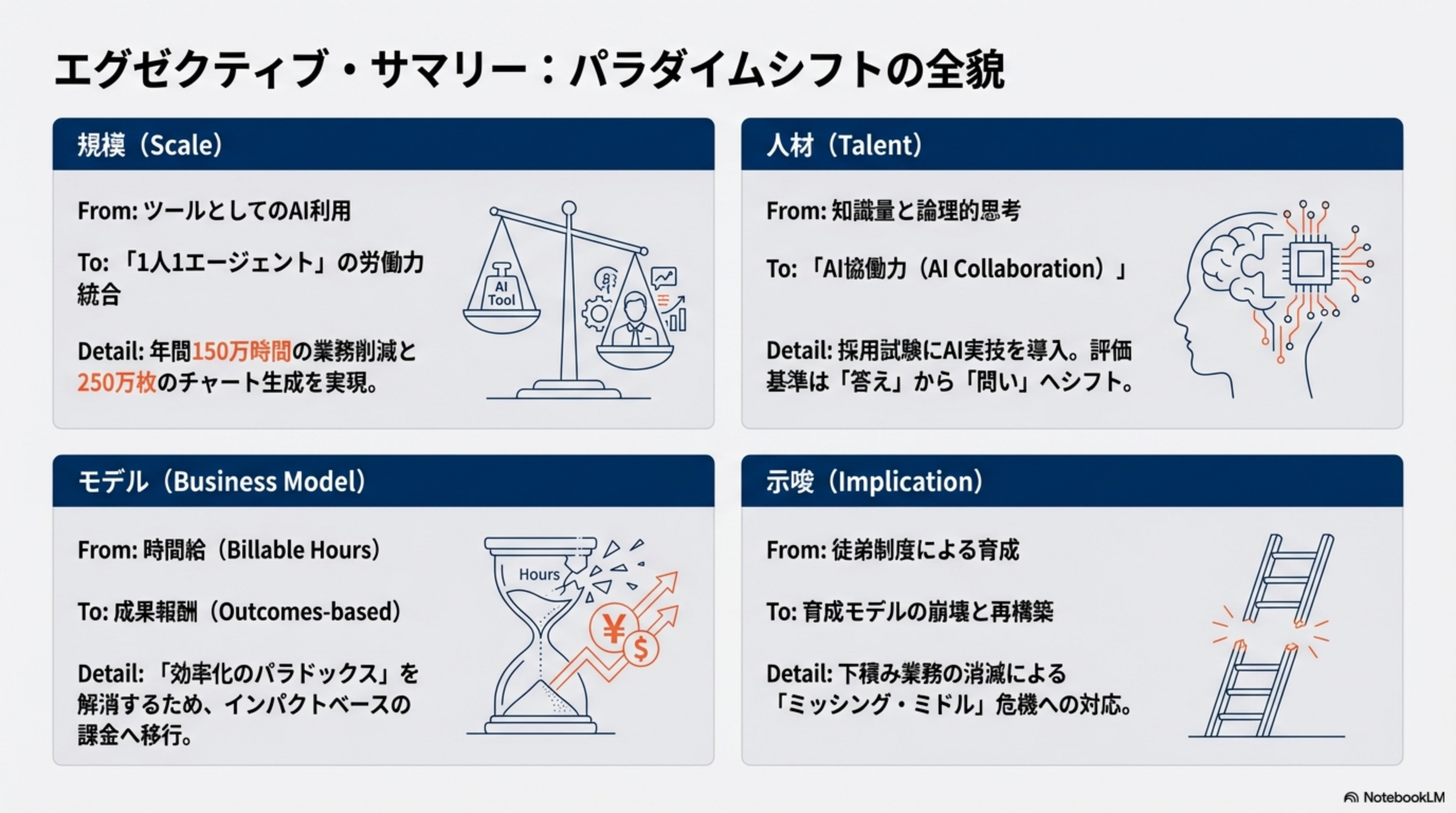 エグゼクティブ・サマリー：パラダイムシフトの全貌

規模（Scale）

From: ツールとしてのAI利用

To: 「1人1エージェント」の労働力統合

Detail: 年間150万時間の業務削減と250万枚のチャート生成を実現。

AI Tool

人材（Talent）

From: 知識量と論理的思考

To: 「AI協働力（AI Collaboration）」

Detail: 採用試験にAI実技を導入。評価基準は「答え」から「問い」へシフト。

モデル（Business Model）

From: 時間給（Billable Hours）

To: 成果報酬（Outcomes-based）

Detail: 「効率化のパラドックス」を解消するため、インパクトベースの課金へ移行。

Hours

¥

$

示唆（Implication）

From: 徒弟制度による育成

To: 育成モデルの崩壊と再構築

Detail: 下積み業務の消滅による「ミッシング・ミドル」危機への対応。

NotebookLM